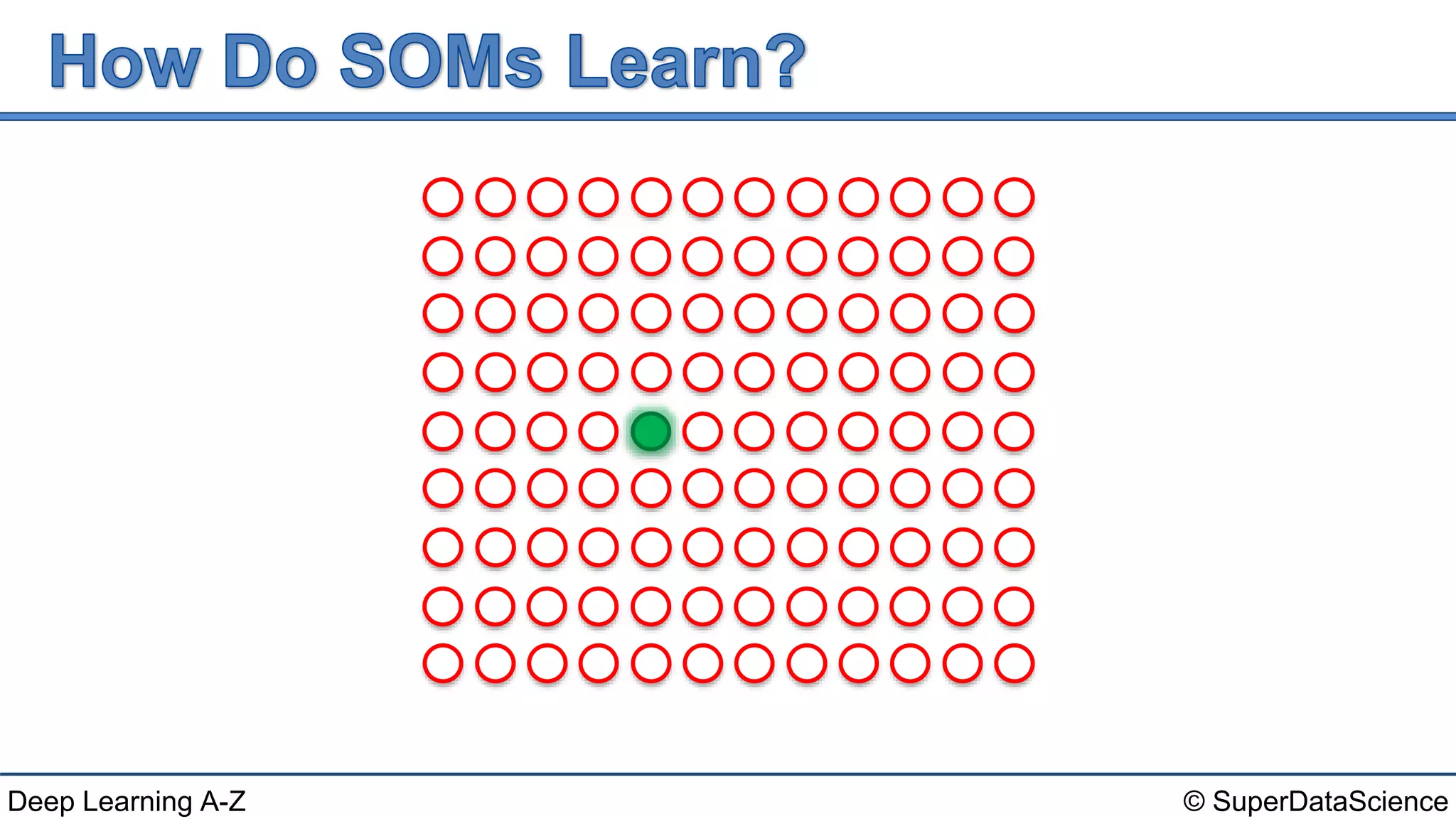 How Do SOMs Learn?

Deep Learning A-Z

© SuperDataScience